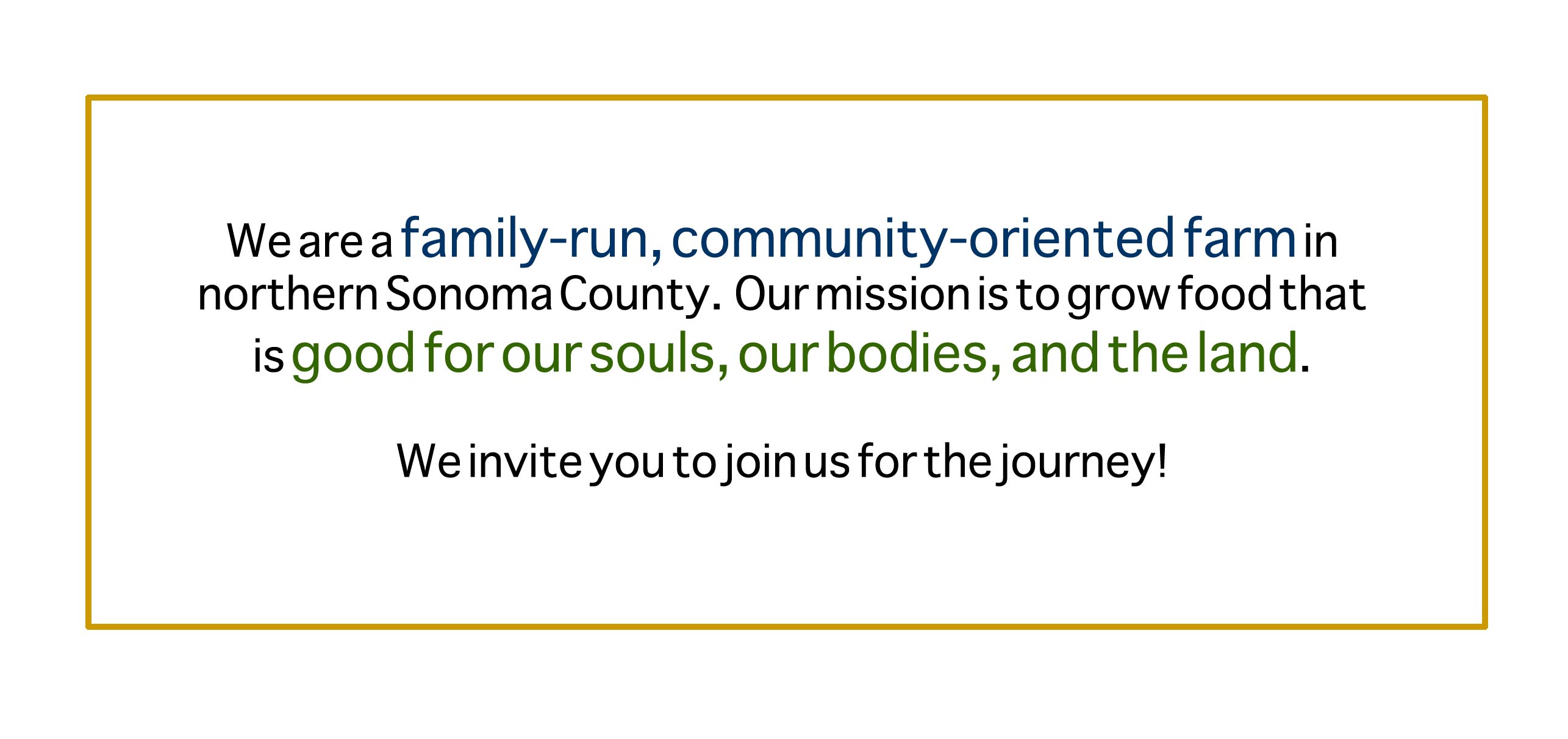 We are a family-run, community-oriented farm in northern Sonoma County. Our mission is to grow food that is good for our souls, our bodies, and the land.

We invite you to join us for the journey!